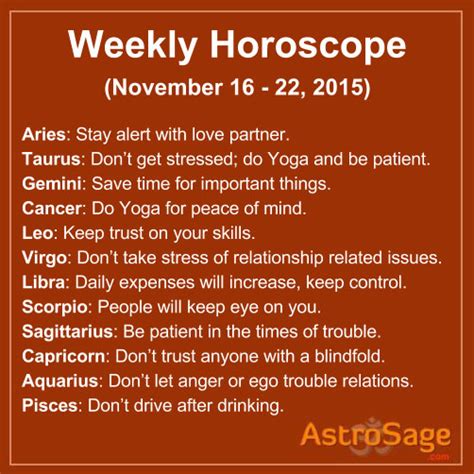 Weekly Horoscope
(November 16 - 22, 2015)

Aries: Stay alert with love partner.
Taurus: Don't get stressed; do Yoga and be patient.
Gemini: Save time for important things.
Cancer: Do Yoga for peace of mind.
Leo: Keep trust on your skills.
Virgo: Don't take stress of relationship related issues.
Libra: Daily expenses will increase, keep control.
Scorpio: People will keep eye on you.
Sagittarius: Be patient in the times of trouble.
Capricorn: Don't trust anyone with a blindfold.
Aquarius: Don't let anger or ego trouble relations.
Pisces: Don't drive after drinking.

AstroSage
.com